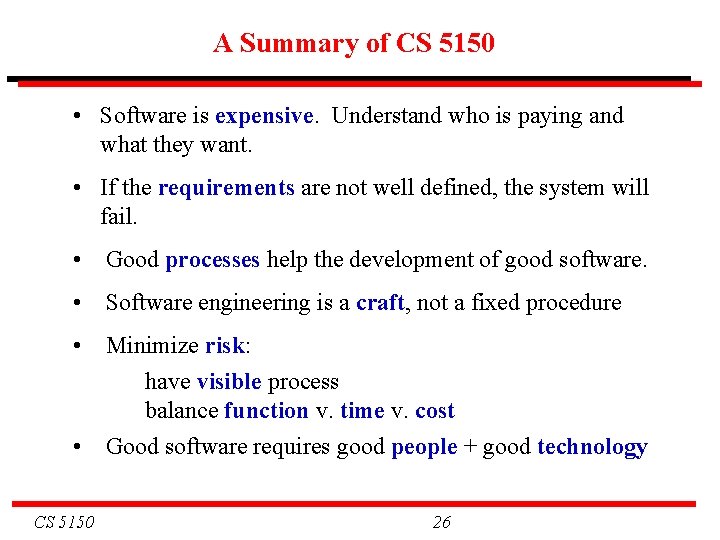 A Summary of CS 5150

• Software is expensive. Understand who is paying and what they want.

• If the requirements are not well defined, the system will fail.

• Good processes help the development of good software.

• Software engineering is a craft, not a fixed procedure

• Minimize risk:

have visible process
balance function v. time v. cost

• Good software requires good people + good technology

CS 5150 26